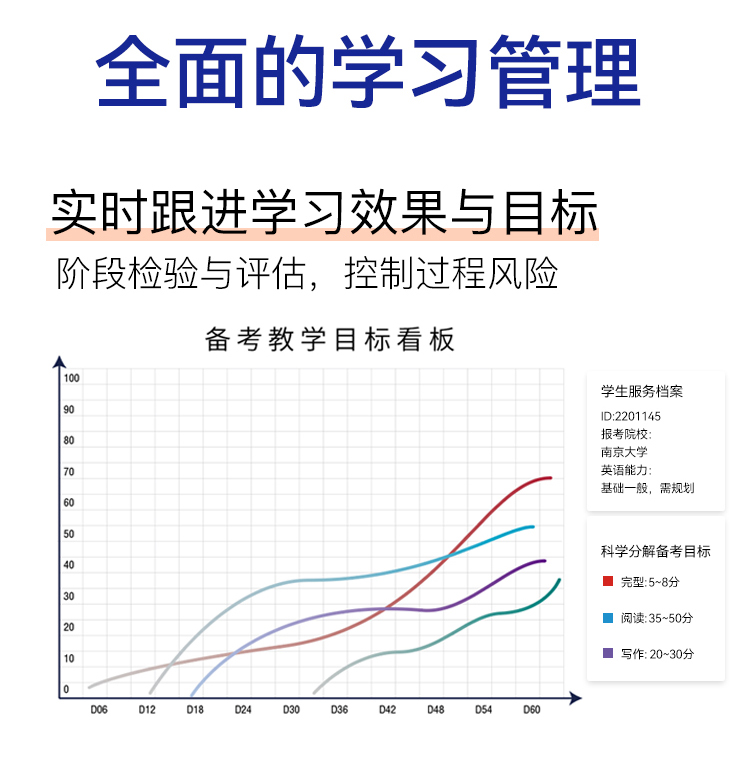 全面的学习管理

实时跟进学习效果与目标

阶段检验与评估，控制过程风险

备考教学目标看板

100
90
80
70
60
50
40
30
20
10
0

D06 D12 D18 D24 D30 D36 D42 D48 D54 D60

学生服务档案
ID:2201145
报考院校:
南京大学
英语能力:
基础一般，需规划

科学分解备考目标
完型: 5~8分
阅读: 35~50分
写作: 20~30分